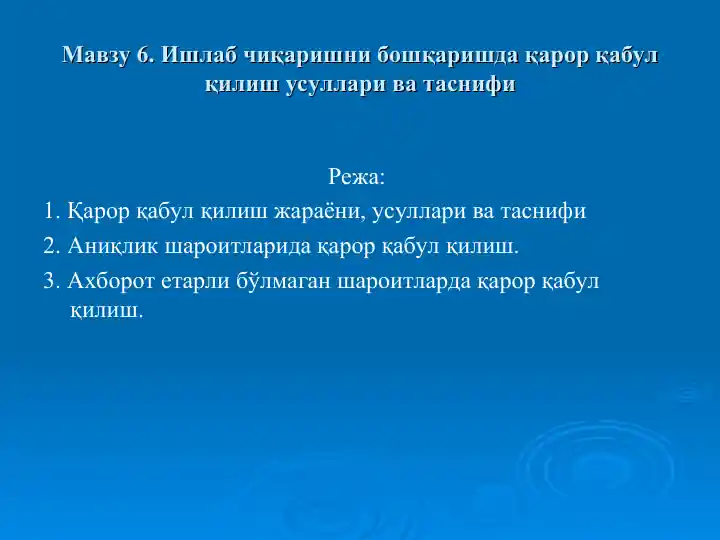 Мавзу 6. Ишлаб чиқаришни бошқаришда қарор қабул қилиш усуллари ва таснифи

Режа:

1. Қарор қабул қилиш жараёни, усуллари ва таснифи

2. Аниқлик шароитларида қарор қабул қилиш.

3. Ахборот етарли бўлмаган шароитларда қарор қабул қилиш.